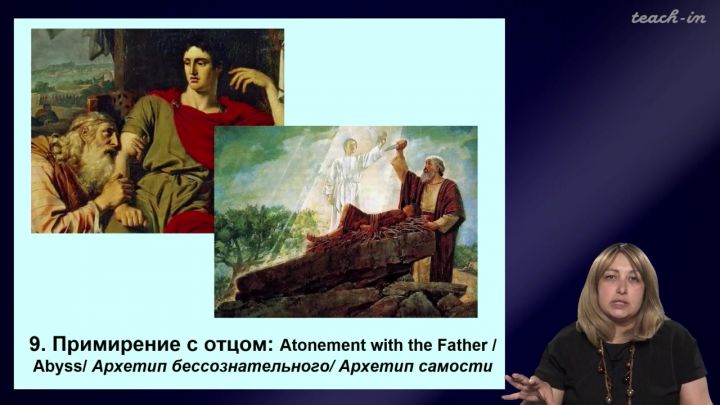 teach-in

9. Примирение с отцом: Atonement with the Father / Abyss/ Архетип бессознательного/ Архетип самости